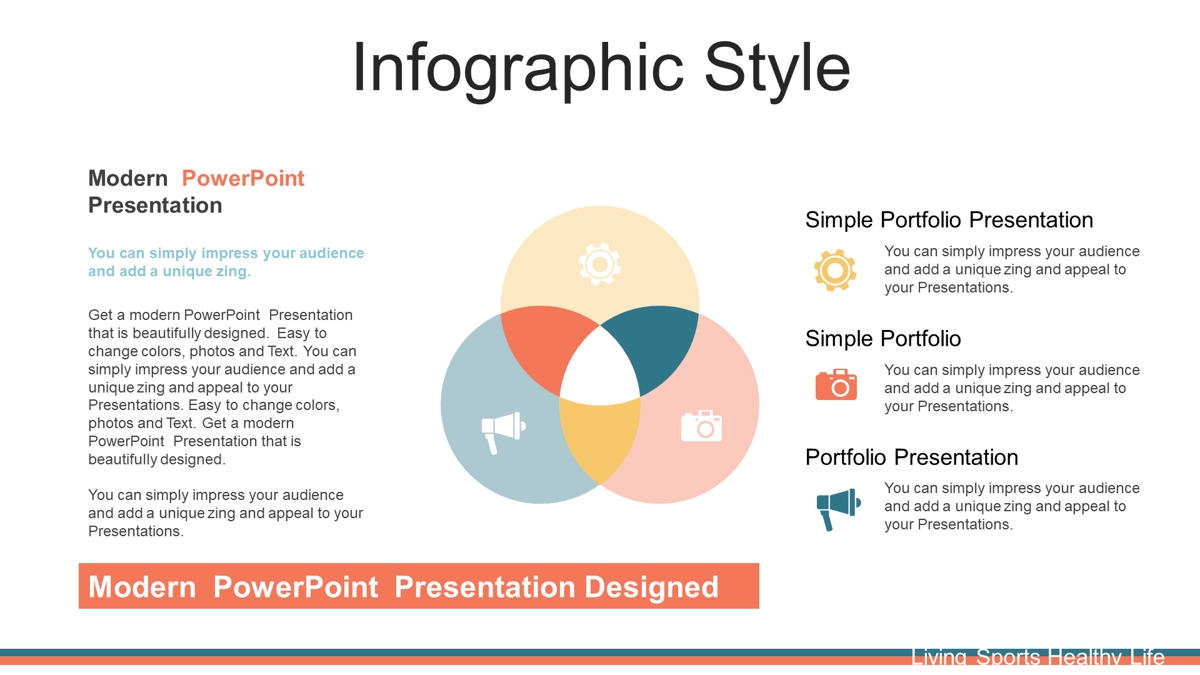 Infographic Style

Modern PowerPoint Presentation

You can simply impress your audience and add a unique zing.

Get a modern PowerPoint Presentation that is beautifully designed. Easy to change colors, photos and Text. You can simply impress your audience and add a unique zing and appeal to your Presentations. Easy to change colors, photos and Text. Get a modern PowerPoint Presentation that is beautifully designed.

You can simply impress your audience and add a unique zing and appeal to your Presentations.

Modern PowerPoint Presentation Designed

Simple Portfolio Presentation

You can simply impress your audience and add a unique zing and appeal to your Presentations.

Simple Portfolio

You can simply impress your audience and add a unique zing and appeal to your Presentations.

Portfolio Presentation

You can simply impress your audience and add a unique zing and appeal to your Presentations.

Living Sports Healthy Life